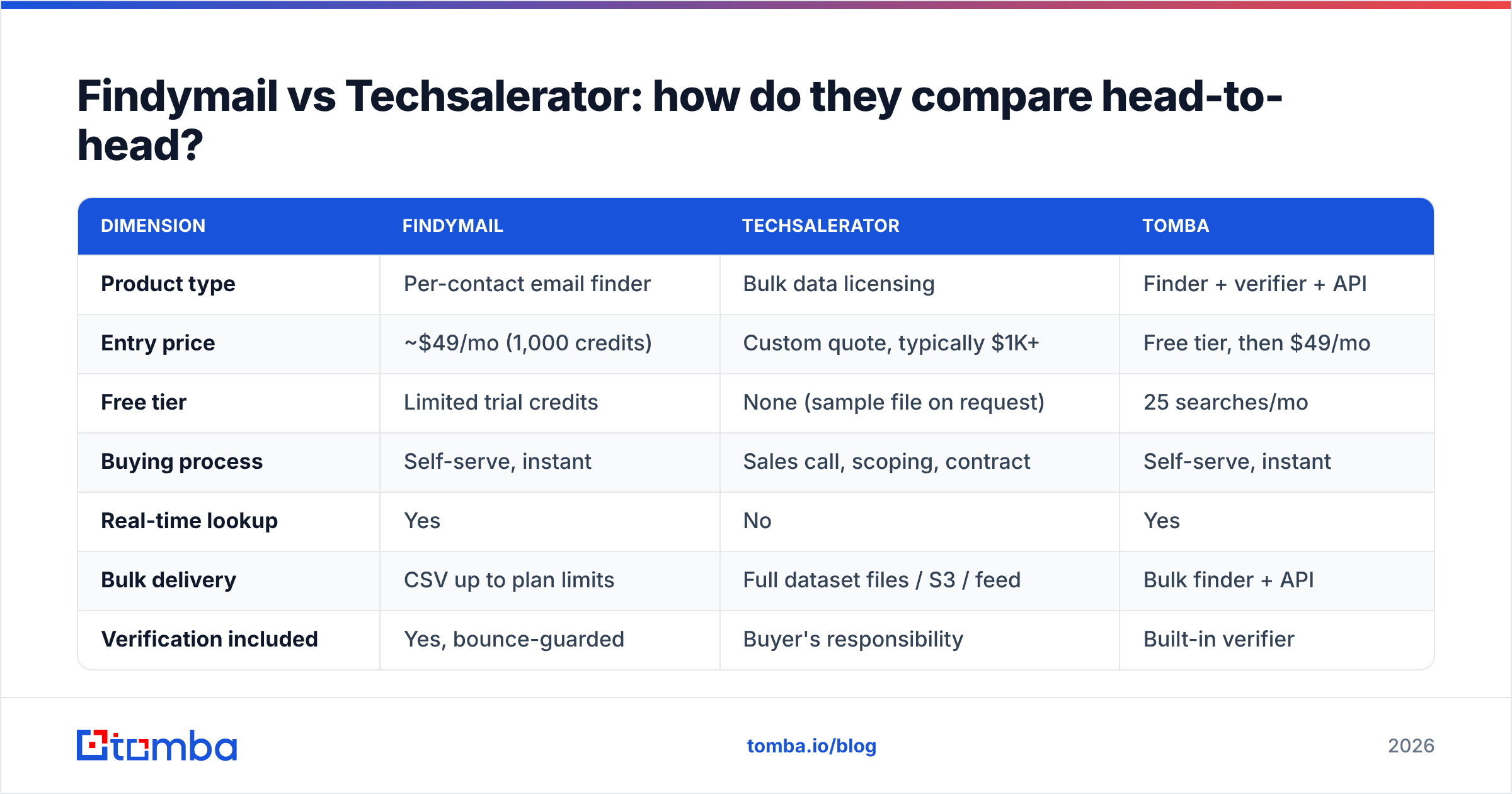 Findymail vs Techsalerator: how do they compare head-to-head?

| DIMENSION | FINDYMAIL | TECHSALERATOR | TOMBA |
|---|---|---|---|
| Product type | Per-contact email finder | Bulk data licensing | Finder + verifier + API |
| Entry price | ~\$49/mo (1,000 credits) | Custom quote, typically \$1K+ | Free tier, then \$49/mo |
| Free tier | Limited trial credits | None (sample file on request) | 25 searches/mo |
| Buying process | Self-serve, instant | Sales call, scoping, contract | Self-serve, instant |
| Real-time lookup | Yes | No | Yes |
| Bulk delivery | CSV up to plan limits | Full dataset files / S3 / feed | Bulk finder + API |
| Verification included | Yes, bounce-guarded | Buyer's responsibility | Built-in verifier |

tomba

tomba.io/blog

2026